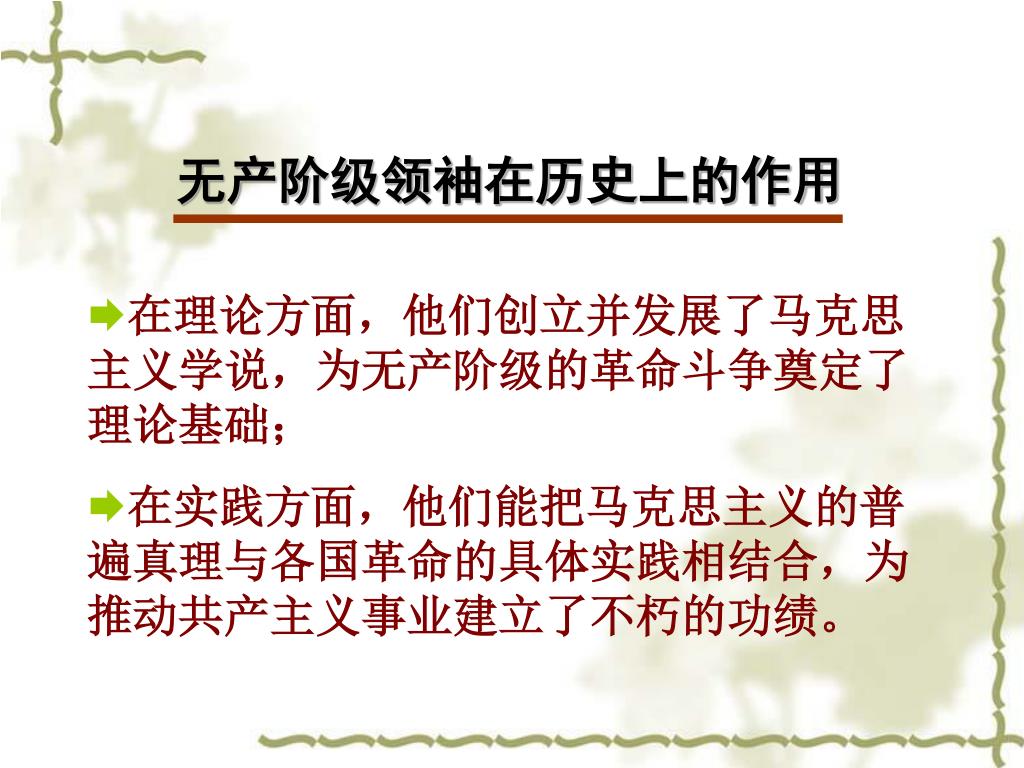 无产阶级领袖在历史上的作用

在理论方面，他们创立并发展了马克思主义学说，为无产阶级的革命斗争奠定了理论基础；

在实践方面，他们能把马克思主义的普遍真理与各国革命的具体实践相结合，为推动共产主义事业建立了不朽的功绩。